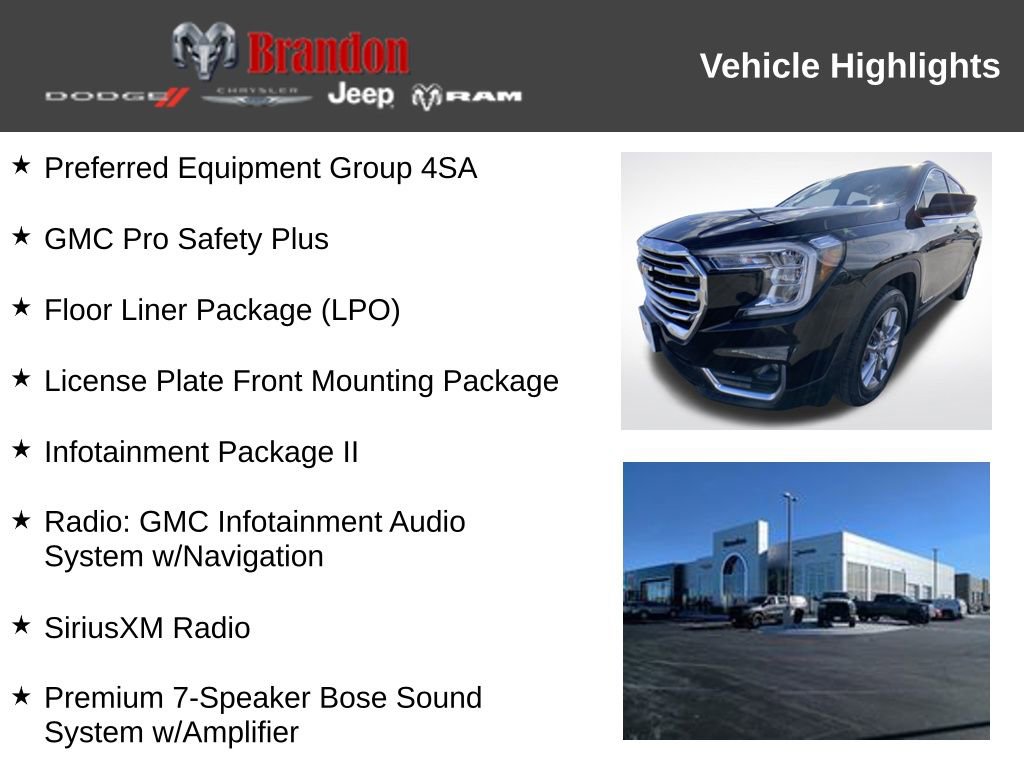 Brandon
DODGE CHRYSLER Jeep RAM

Vehicle Highlights

★ Preferred Equipment Group 4SA

★ GMC Pro Safety Plus

★ Floor Liner Package (LPO)

★ License Plate Front Mounting Package

★ Infotainment Package II

★ Radio: GMC Infotainment Audio System w/Navigation

★ SiriusXM Radio

★ Premium 7-Speaker Bose Sound System w/Amplifier